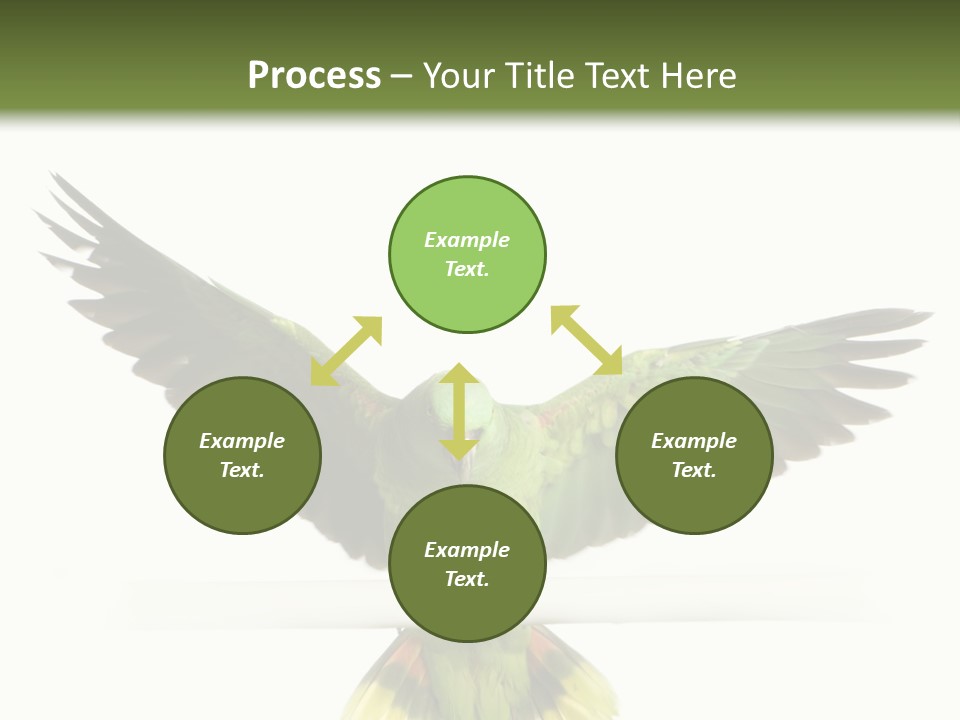 Process – Your Title Text Here

Example Text.

Example Text.

Example Text.

Example Text.